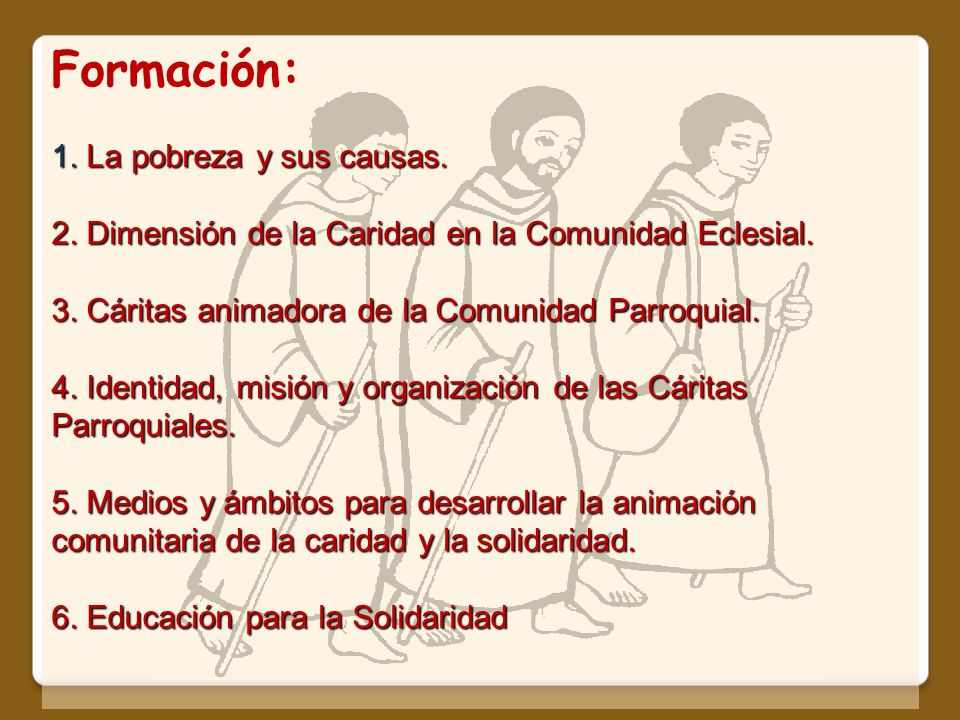 Formación:

1. La pobreza y sus causas.

2. Dimensión de la Caridad en la Comunidad Eclesial.

3. Cáritas animadora de la Comunidad Parroquial.

4. Identidad, misión y organización de las Cáritas Parroquiales.

5. Medios y ámbitos para desarrollar la animación comunitaria de la caridad y la solidaridad.

6. Educación para la Solidaridad